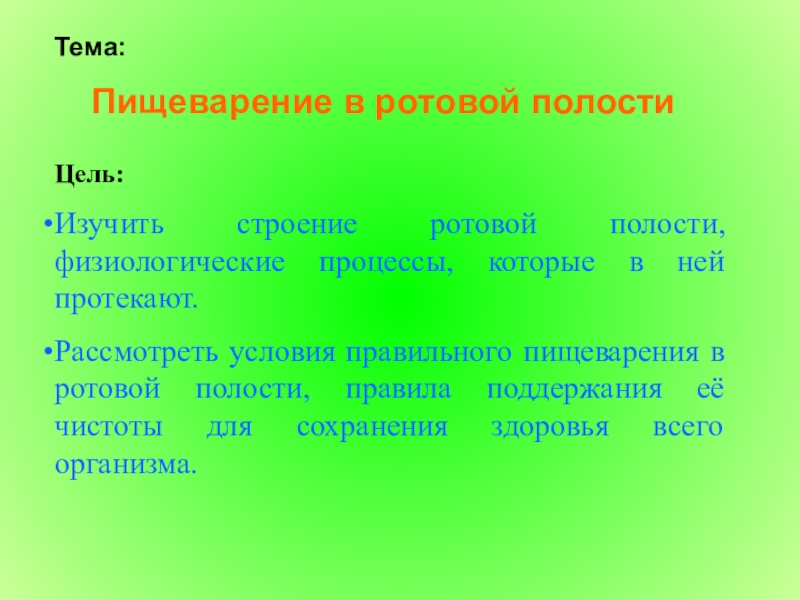 Тема:

Пищеварение в ротовой полости

Цель:

•Изучить строение ротовой полости, физиологические процессы, которые в ней протекают.

•Рассмотреть условия правильного пищеварения в ротовой полости, правила поддержания её чистоты для сохранения здоровья всего организма.